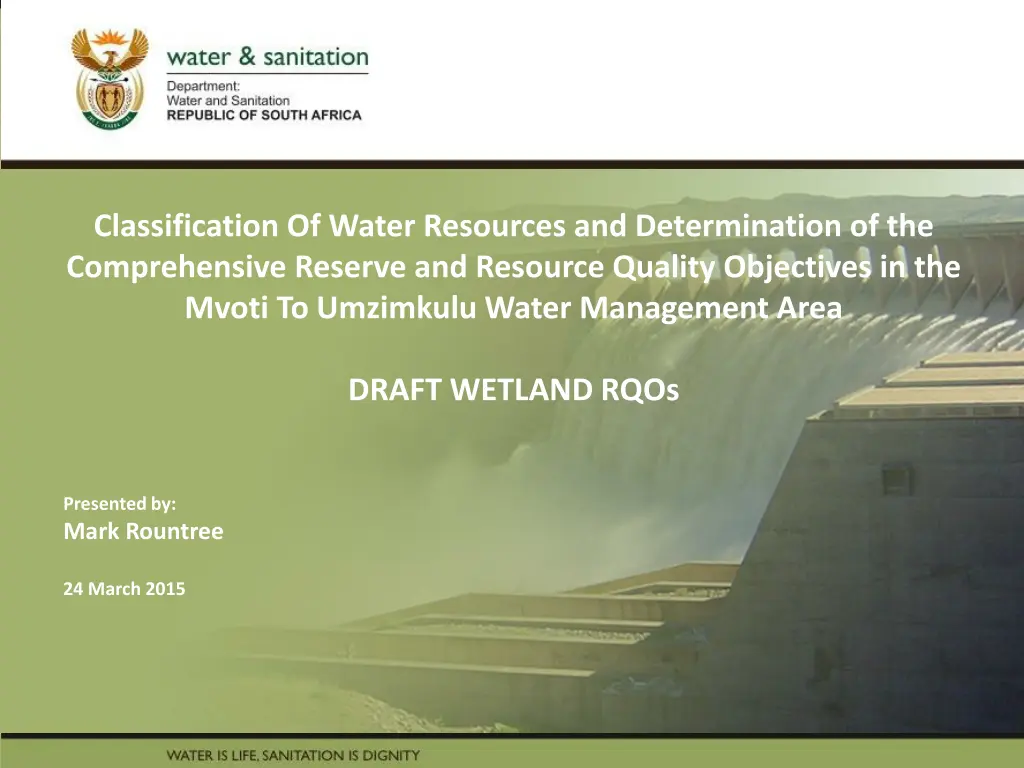 water & sanitation

Department:
Water and Sanitation
REPUBLIC OF SOUTH AFRICA

Classification Of Water Resources and Determination of the Comprehensive Reserve and Resource Quality Objectives in the Mvoti To Umzimkulu Water Management Area

DRAFT WETLAND RQOs

Presented by:
Mark Rountree

24 March 2015

WATER IS LIFE, SANITATION IS DIGNITY